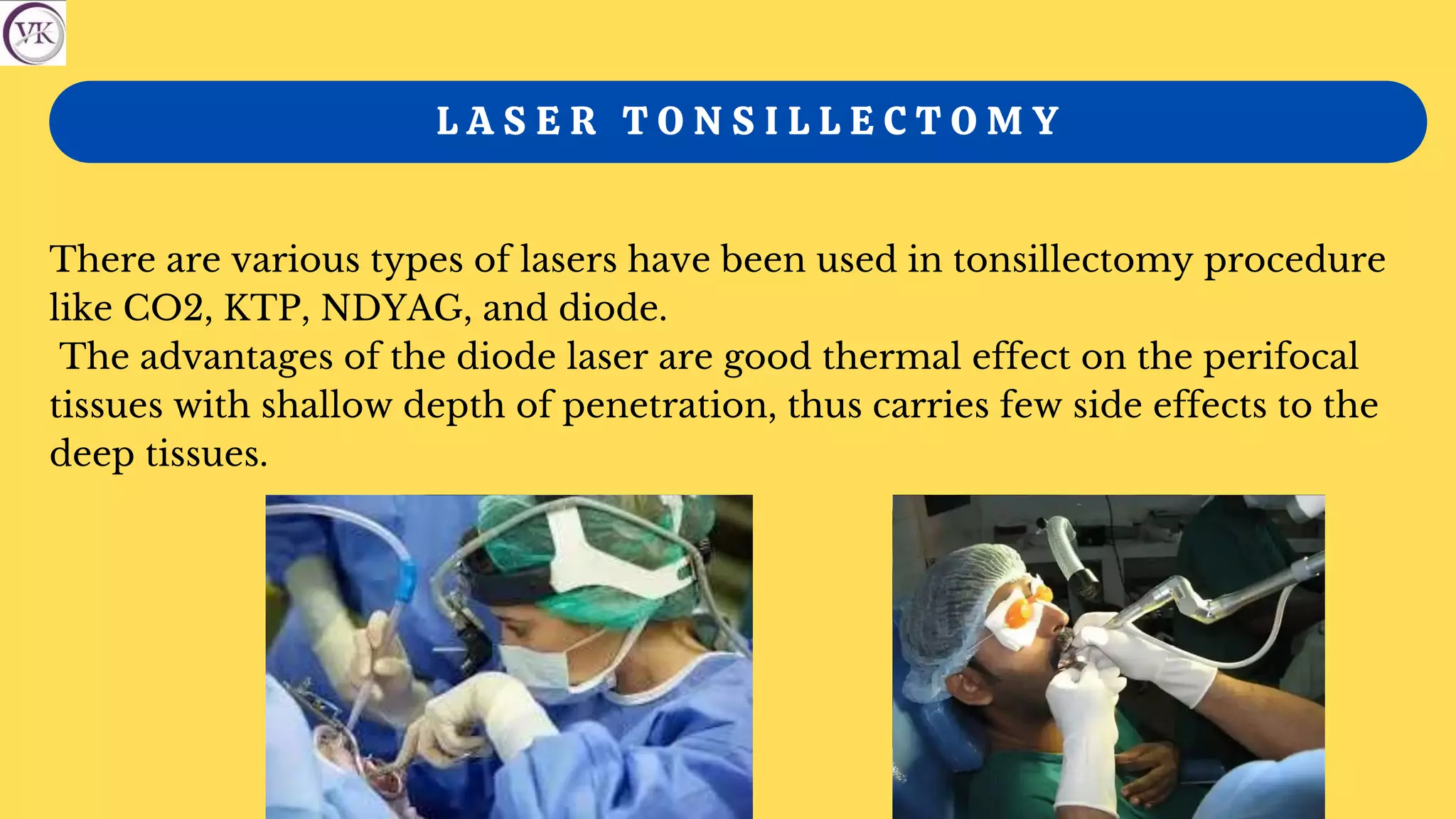 VK

LASER TONSILLECTOMY

There are various types of lasers have been used in tonsillectomy procedure like CO2, KTP, NDYAG, and diode.
The advantages of the diode laser are good thermal effect on the perifocal tissues with shallow depth of penetration, thus carries few side effects to the deep tissues.